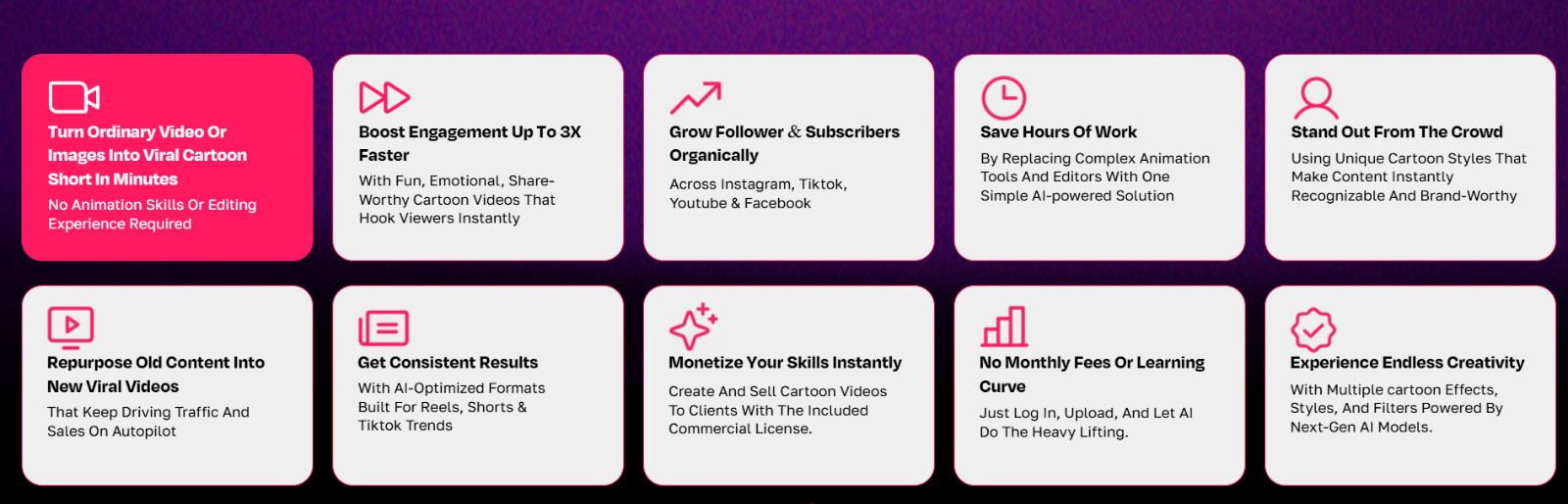 Turn Ordinary Video Or Images Into Viral Cartoon Short In Minutes

No Animation Skills Or Editing Experience Required

Boost Engagement Up To 3X Faster

With Fun, Emotional, Share-Worthy Cartoon Videos That Hook Viewers Instantly

Grow Follower & Subscribers Organically

Across Instagram, Tiktok, Youtube & Facebook

Save Hours Of Work

By Replacing Complex Animation Tools And Editors With One Simple AI-powered Solution

Stand Out From The Crowd

Using Unique Cartoon Styles That Make Content Instantly Recognizable And Brand-Worthy

Repurpose Old Content Into New Viral Videos

That Keep Driving Traffic And Sales On Autopilot

Get Consistent Results

With AI-Optimized Formats Built For Reels, Shorts & Tiktok Trends

Monetize Your Skills Instantly

Create And Sell Cartoon Videos To Clients With The Included Commercial License.

No Monthly Fees Or Learning Curve

Just Log In, Upload, And Let AI Do The Heavy Lifting.

Experience Endless Creativity

With Multiple cartoon Effects, Styles, And Filters Powered By Next-Gen AI Models.